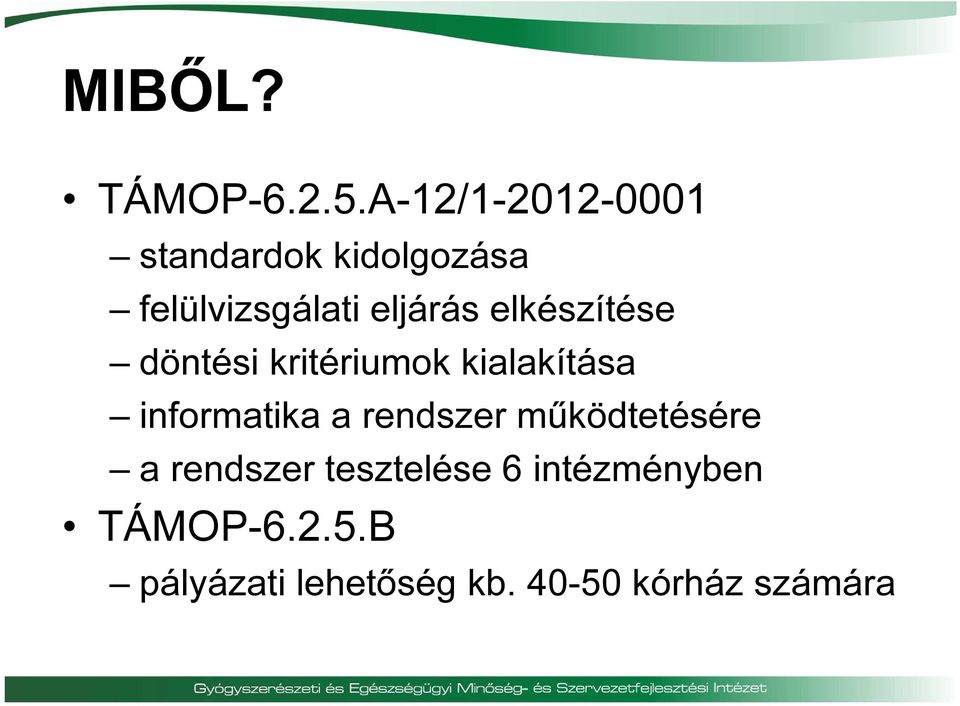 MIBŐL?

• TÁMOP-6.2.5.A-12/1-2012-0001
– standardok kidolgozása
– felülvizsgálati eljárás elkészítése
– döntési kritériumok kialakítása
– informatika a rendszer működtetésére
– a rendszer tesztelése 6 intézményben
• TÁMOP-6.2.5.B
– pályázati lehetőség kb. 40-50 kórház számára

Gyógyszerészeti és Egészségügyi Minőség- és Szervezetfejlesztési Intézet